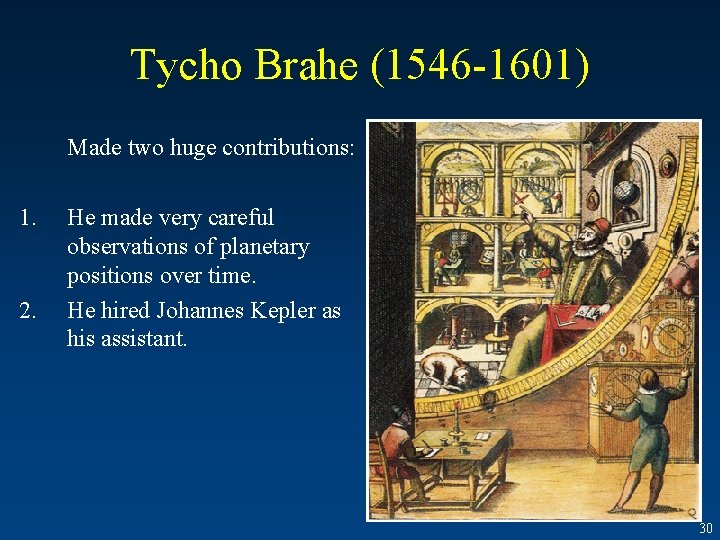 Tycho Brahe (1546-1601)

Made two huge contributions:

1. He made very careful observations of planetary positions over time.

2. He hired Johannes Kepler as his assistant.

30